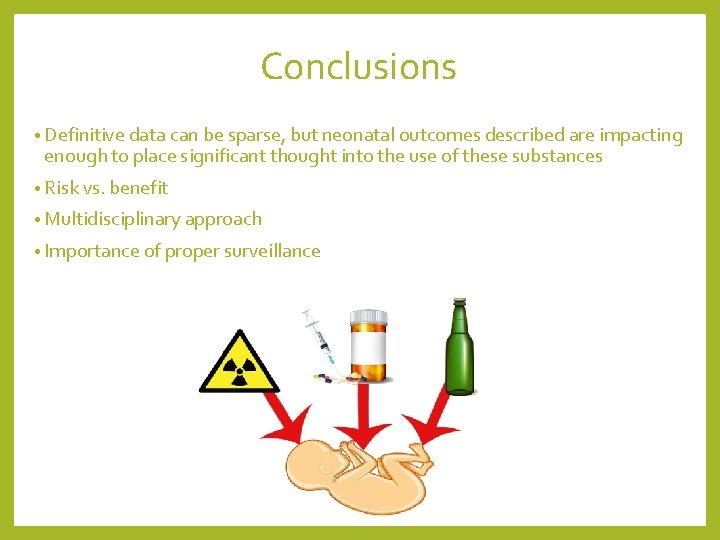 Conclusions

• Definitive data can be sparse, but neonatal outcomes described are impacting enough to place significant thought into the use of these substances

• Risk vs. benefit

• Multidisciplinary approach

• Importance of proper surveillance